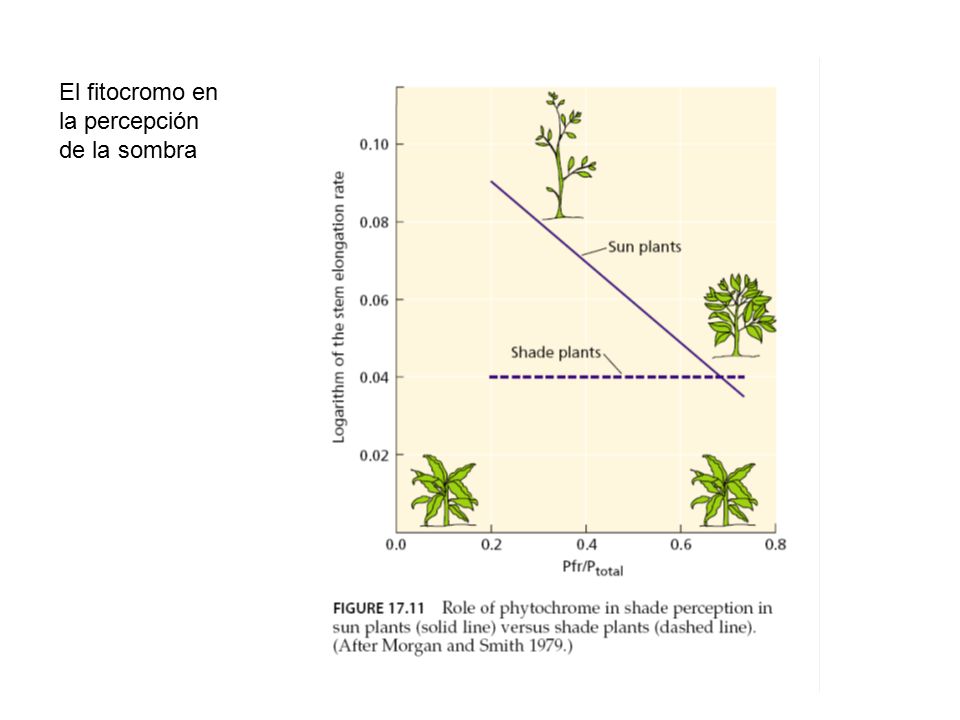 El fitocromo en la percepción de la sombra

Logarithm of the stem elongation rate

0.10
0.08
0.06
0.04
0.02

Sun plants

Shade plants

0.0 0.2 0.4 0.6 0.8

$Pfr/P_{total}$

FIGURE 17.11 Role of phytochrome in shade perception in sun plants (solid line) versus shade plants (dashed line). (After Morgan and Smith 1979.)